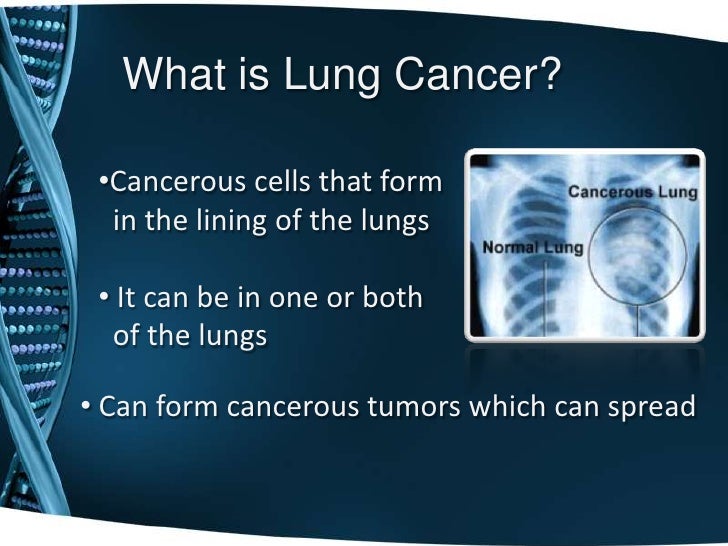 What is Lung Cancer?

•Cancerous cells that form in the lining of the lungs

• It can be in one or both of the lungs

Cancerous Lung

Normal Lung

• Can form cancerous tumors which can spread